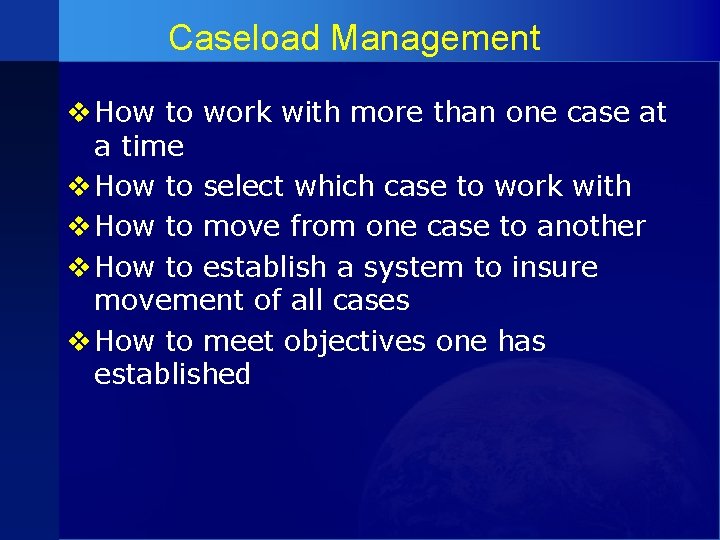 Caseload Management

❖ How to work with more than one case at a time
❖ How to select which case to work with
❖ How to move from one case to another
❖ How to establish a system to insure movement of all cases
❖ How to meet objectives one has established